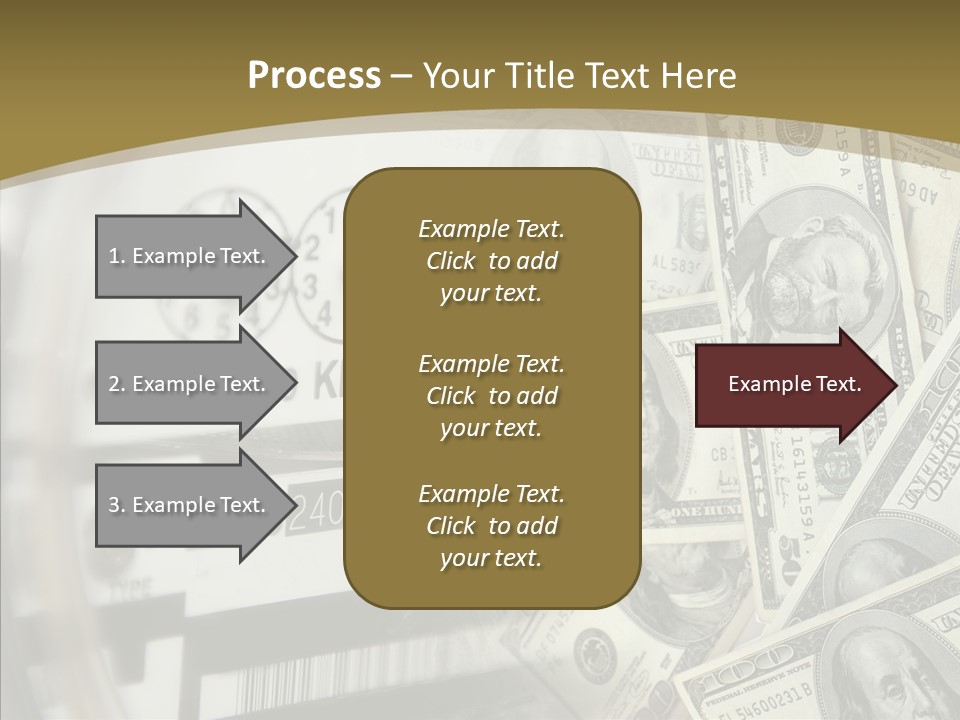 Process – Your Title Text Here

1. Example Text.

2. Example Text.

3. Example Text.

Example Text. Click to add your text.

Example Text. Click to add your text.

Example Text. Click to add your text.

Example Text.